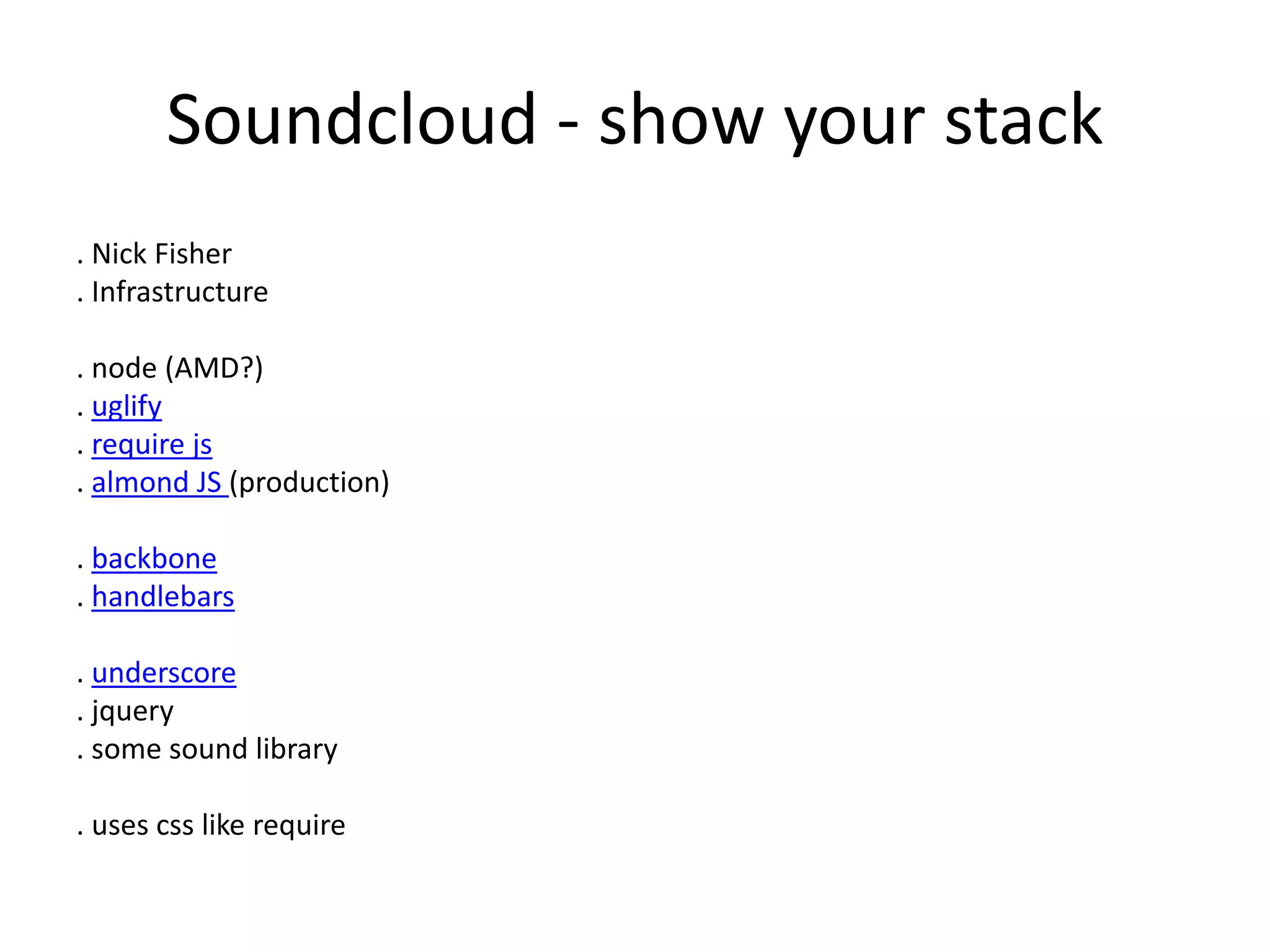 Soundcloud - show your stack

. Nick Fisher
. Infrastructure

. node (AMD?)
. uglify
. require js
. almond JS (production)

. backbone
. handlebars

. underscore
. jquery
. some sound library

. uses css like require